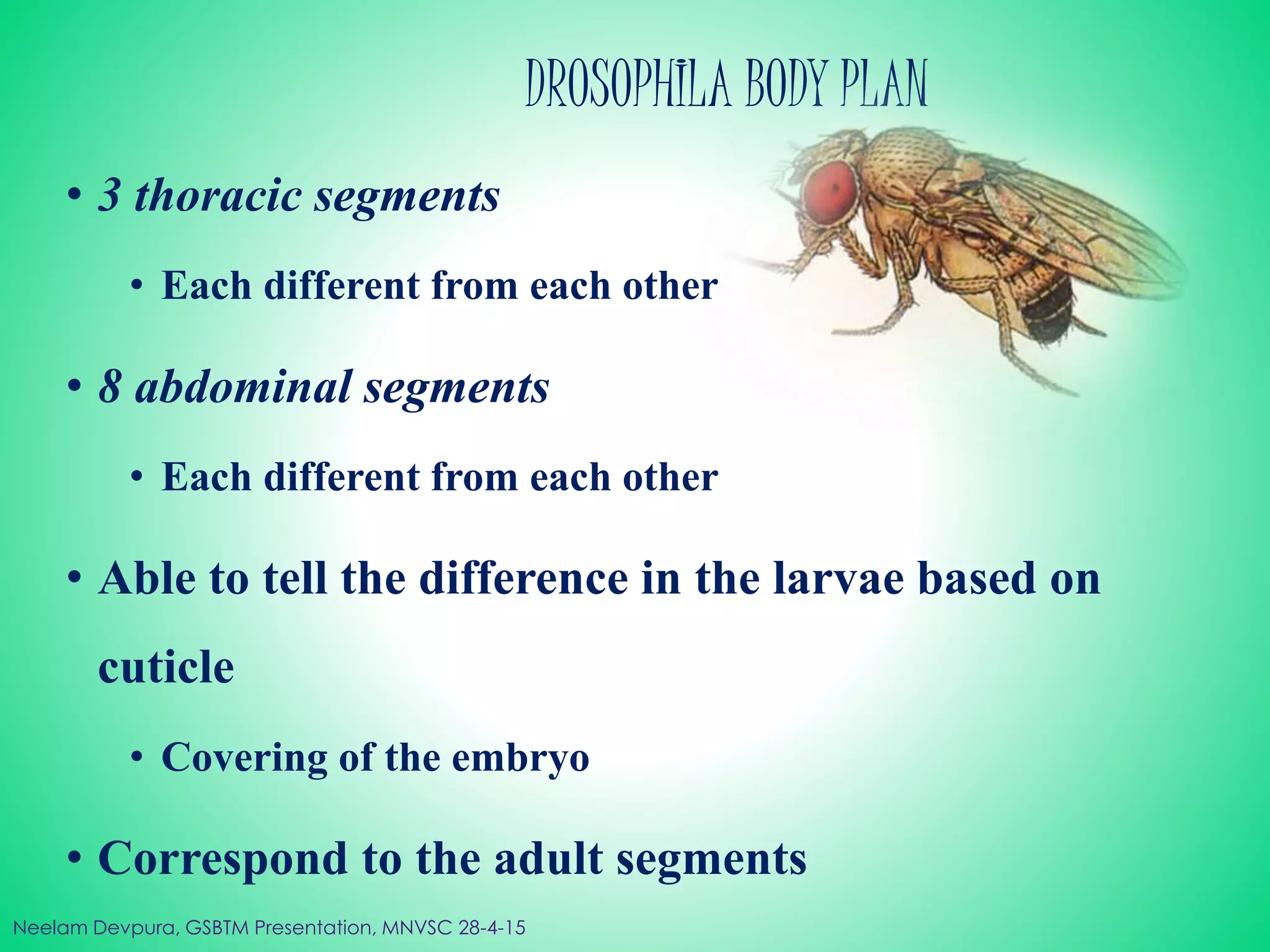 DROSOPHILA BODY PLAN

• 3 thoracic segments

• Each different from each other

• 8 abdominal segments

• Each different from each other

• Able to tell the difference in the larvae based on cuticle

• Covering of the embryo

• Correspond to the adult segments

Neelam Devpura, GSBTM Presentation, MNVSC 28-4-15